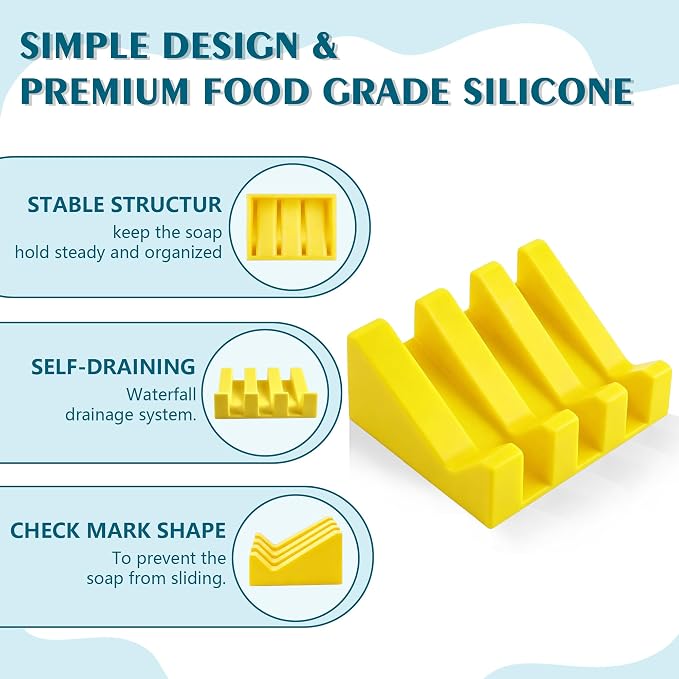 SIMPLE DESIGN &
PREMIUM FOOD GRADE SILICONE

STABLE STRUCTUR
keep the soap hold steady and organized

SELF-DRAINING
Waterfall drainage system.

CHECK MARK SHAPE
To prevent the soap from sliding.